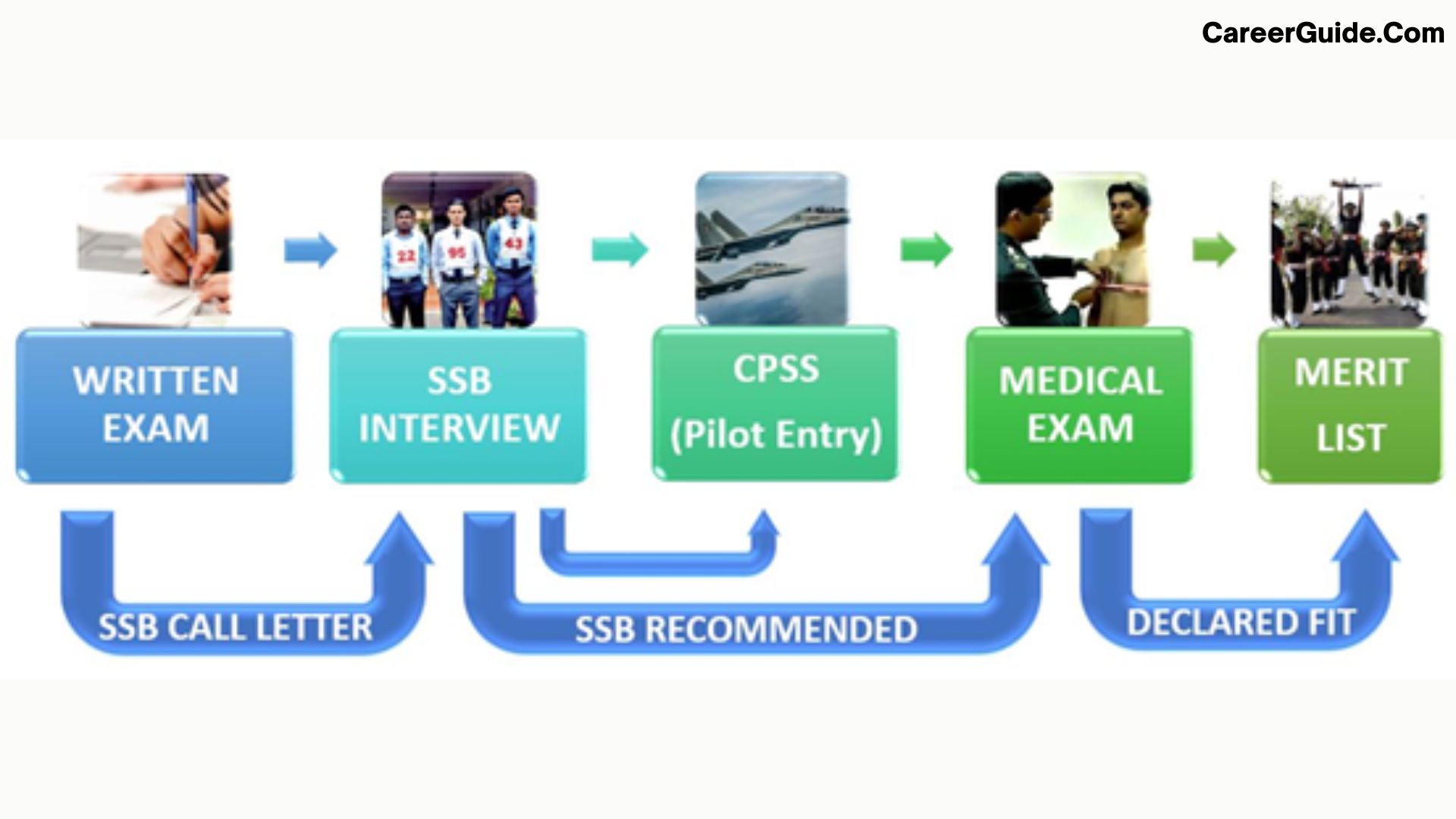 CareerGuide.Com

22 95 43

WRITTEN EXAM

SSB INTERVIEW

CPSS (Pilot Entry)

MEDICAL EXAM

MERIT LIST

SSB CALL LETTER

SSB RECOMMENDED

DECLARED FIT